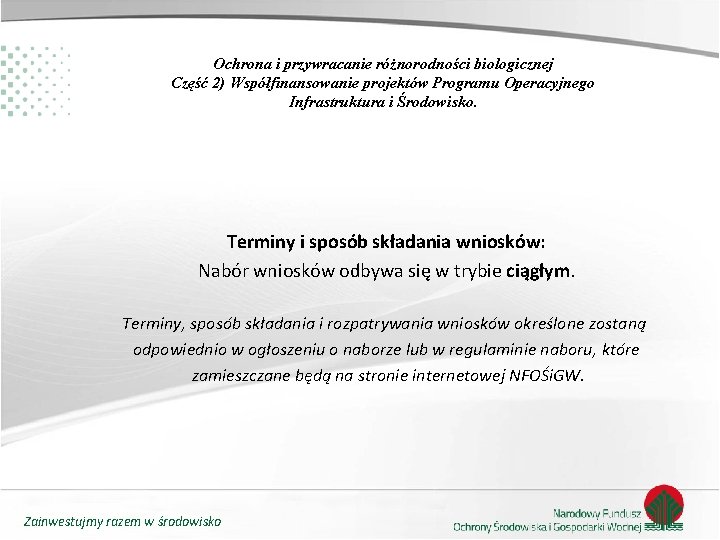 Ochrona i przywracanie różnorodności biologicznej
Część 2) Współfinansowanie projektów Programu Operacyjnego Infrastruktura i Środowisko.

Terminy i sposób składania wniosków:
Nabór wniosków odbywa się w trybie ciągłym.

Terminy, sposób składania i rozpatrywania wniosków określone zostaną odpowiednio w ogłoszeniu o naborze lub w regulaminie naboru, które zamieszczane będą na stronie internetowej NFOŚiGW.

Zainwestujmy razem w środowisko

Narodowy Fundusz
Ochrony Środowiska i Gospodarki Wodnej